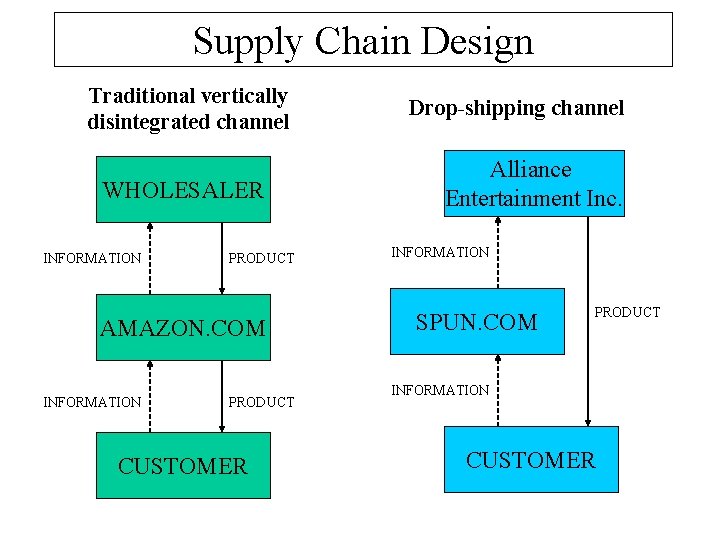 Supply Chain Design

Traditional vertically disintegrated channel

WHOLESALER

INFORMATION

PRODUCT

AMAZON.COM

INFORMATION

PRODUCT

CUSTOMER

Drop-shipping channel

Alliance Entertainment Inc.

INFORMATION

SPUN.COM

PRODUCT

INFORMATION

CUSTOMER